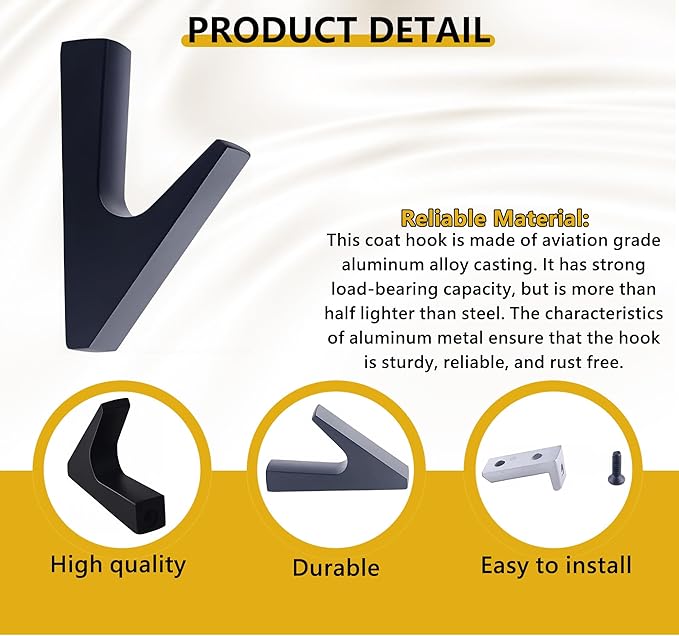 PRODUCT DETAIL

Reliable Material:
This coat hook is made of aviation grade aluminum alloy casting. It has strong load-bearing capacity, but is more than half lighter than steel. The characteristics of aluminum metal ensure that the hook is sturdy, reliable, and rust free.

High quality

Durable

Easy to install